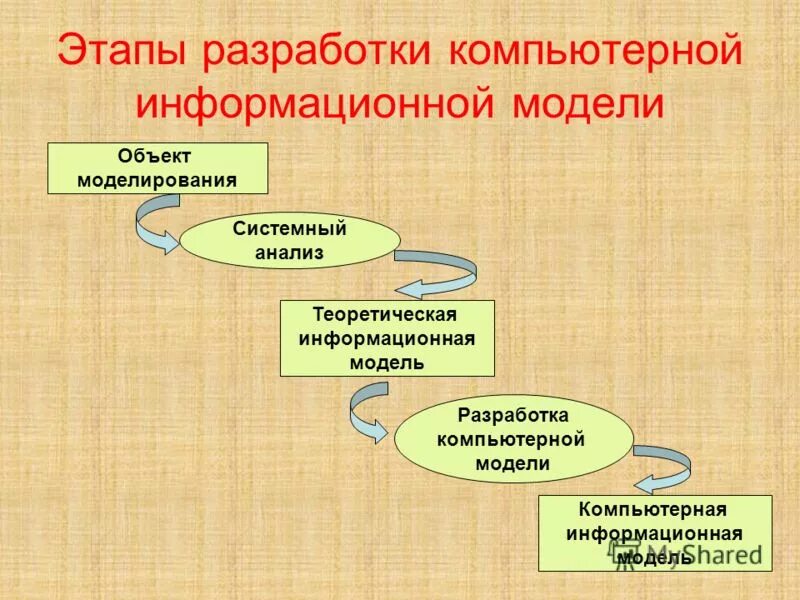 Этапы разработки компьютерной информационной модели

Объект моделирования

Системный анализ

Теоретическая информационная модель

Разработка компьютерной модели

Компьютерная информационная модель

MyShared